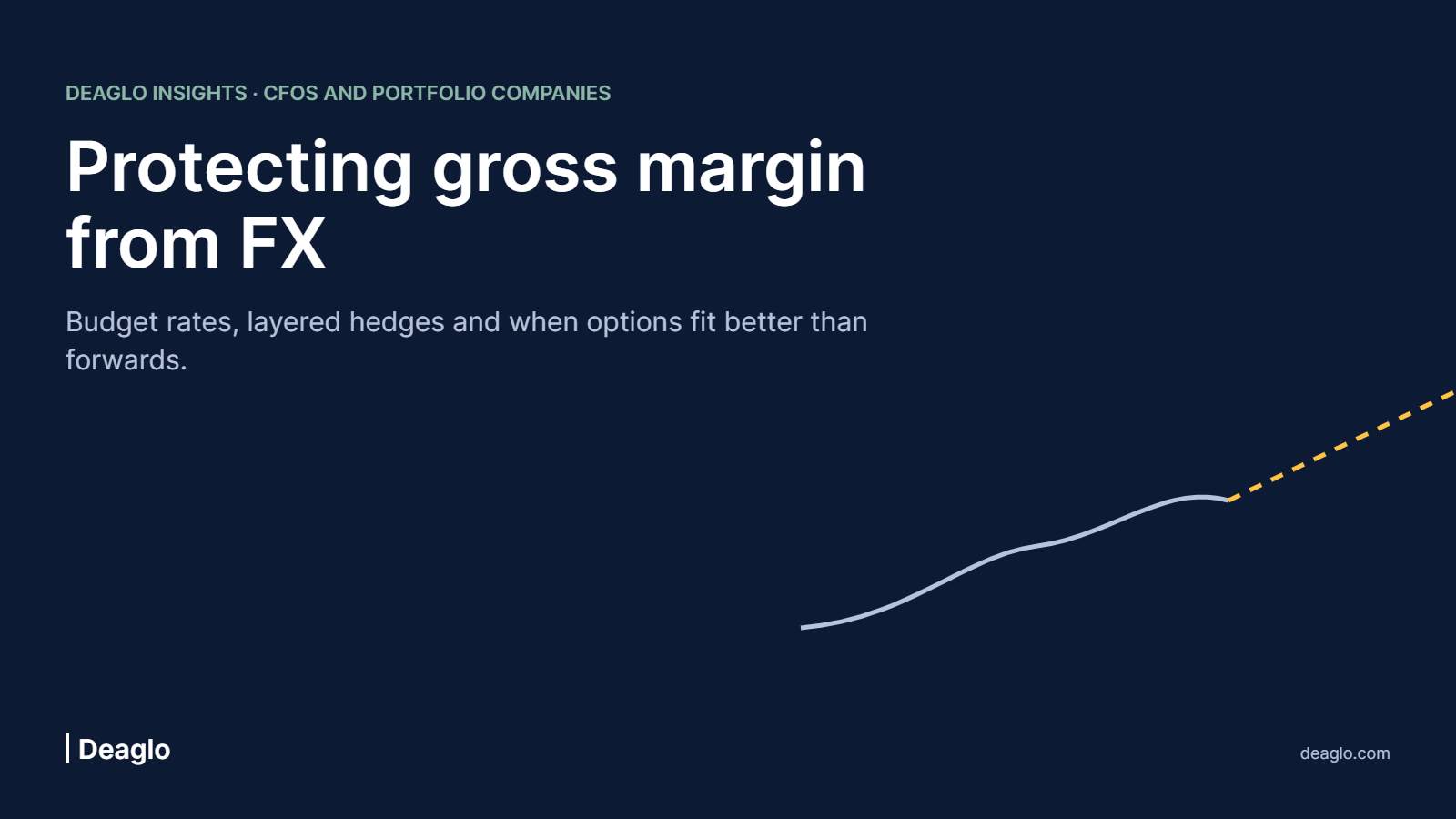 DEAGLO INSIGHTS · CFOS AND PORTFOLIO COMPANIES

Protecting gross margin from FX

Budget rates, layered hedges and when options fit better than forwards.

Deaglo

deaglo.com